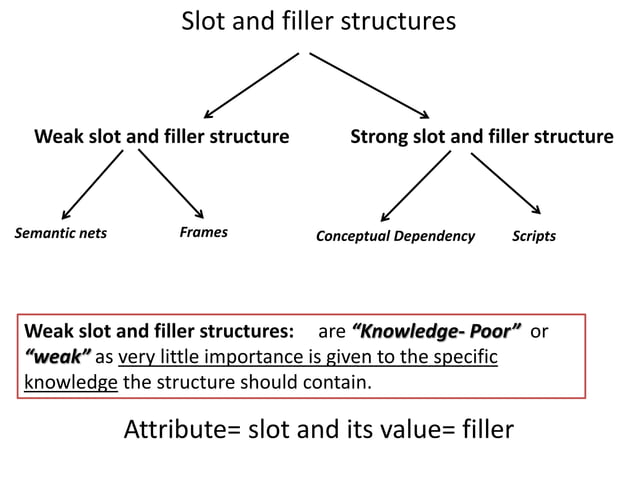 Slot and filler structures

Weak slot and filler structure

Strong slot and filler structure

Semantic nets

Frames

Conceptual Dependency

Scripts

Weak slot and filler structures: are "Knowledge- Poor" or "weak" as very little importance is given to the specific knowledge the structure should contain.

Attribute= slot and its value= filler